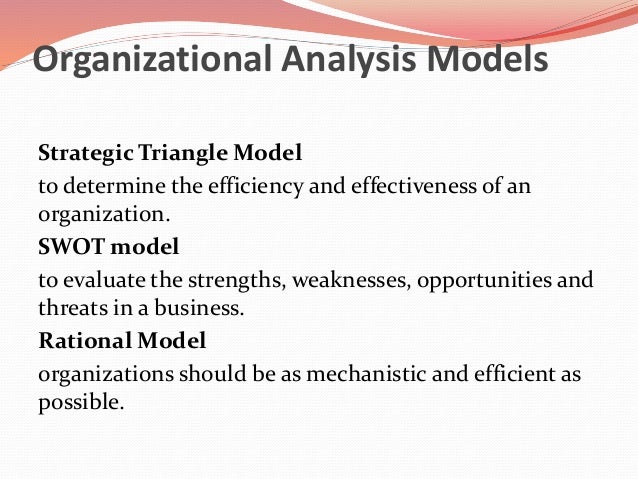 Organizational Analysis Models

Strategic Triangle Model

to determine the efficiency and effectiveness of an organization.

SWOT model

to evaluate the strengths, weaknesses, opportunities and threats in a business.

Rational Model

organizations should be as mechanistic and efficient as possible.